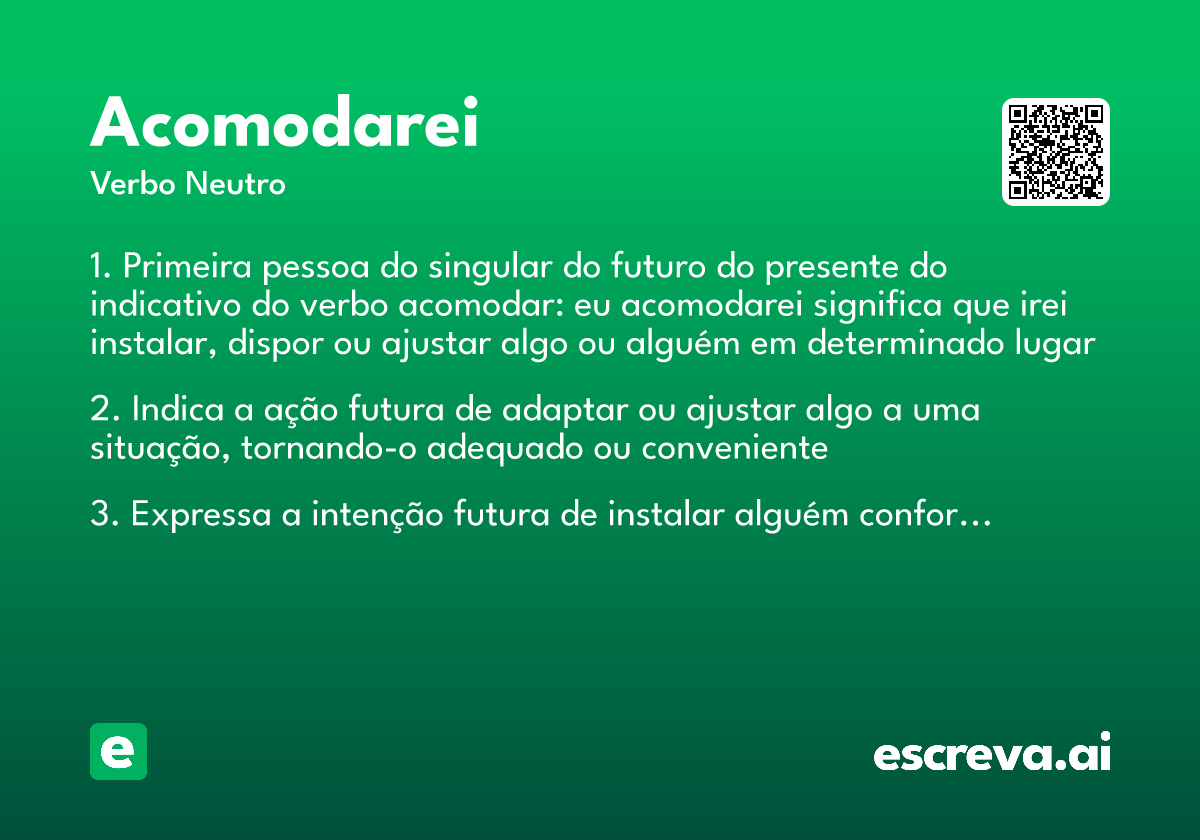 Acomodarei

Verbo Neutro

1. Primeira pessoa do singular do futuro do presente do indicativo do verbo acomodar: eu acomodarei significa que irei instalar, dispor ou ajustar algo ou alguém em determinado lugar

2. Indica a ação futura de adaptar ou ajustar algo a uma situação, tornando-o adequado ou conveniente

3. Expressa a intenção futura de instalar alguém confor...

e

escreva.ai